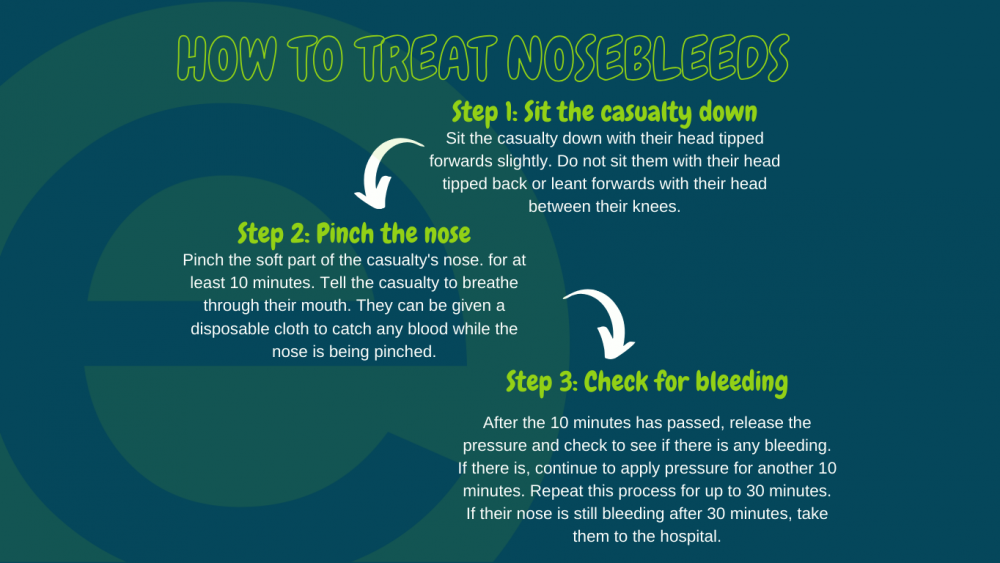 HOW TO TREAT NOSEBLEEDS

Step 1: Sit the casualty down

Sit the casualty down with their head tipped forwards slightly. Do not sit them with their head tipped back or leant forwards with their head between their knees.

Step 2: Pinch the nose

Pinch the soft part of the casualty's nose. for at least 10 minutes. Tell the casualty to breathe through their mouth. They can be given a disposable cloth to catch any blood while the nose is being pinched.

Step 3: Check for bleeding

After the 10 minutes has passed, release the pressure and check to see if there is any bleeding. If there is, continue to apply pressure for another 10 minutes. Repeat this process for up to 30 minutes. If their nose is still bleeding after 30 minutes, take them to the hospital.